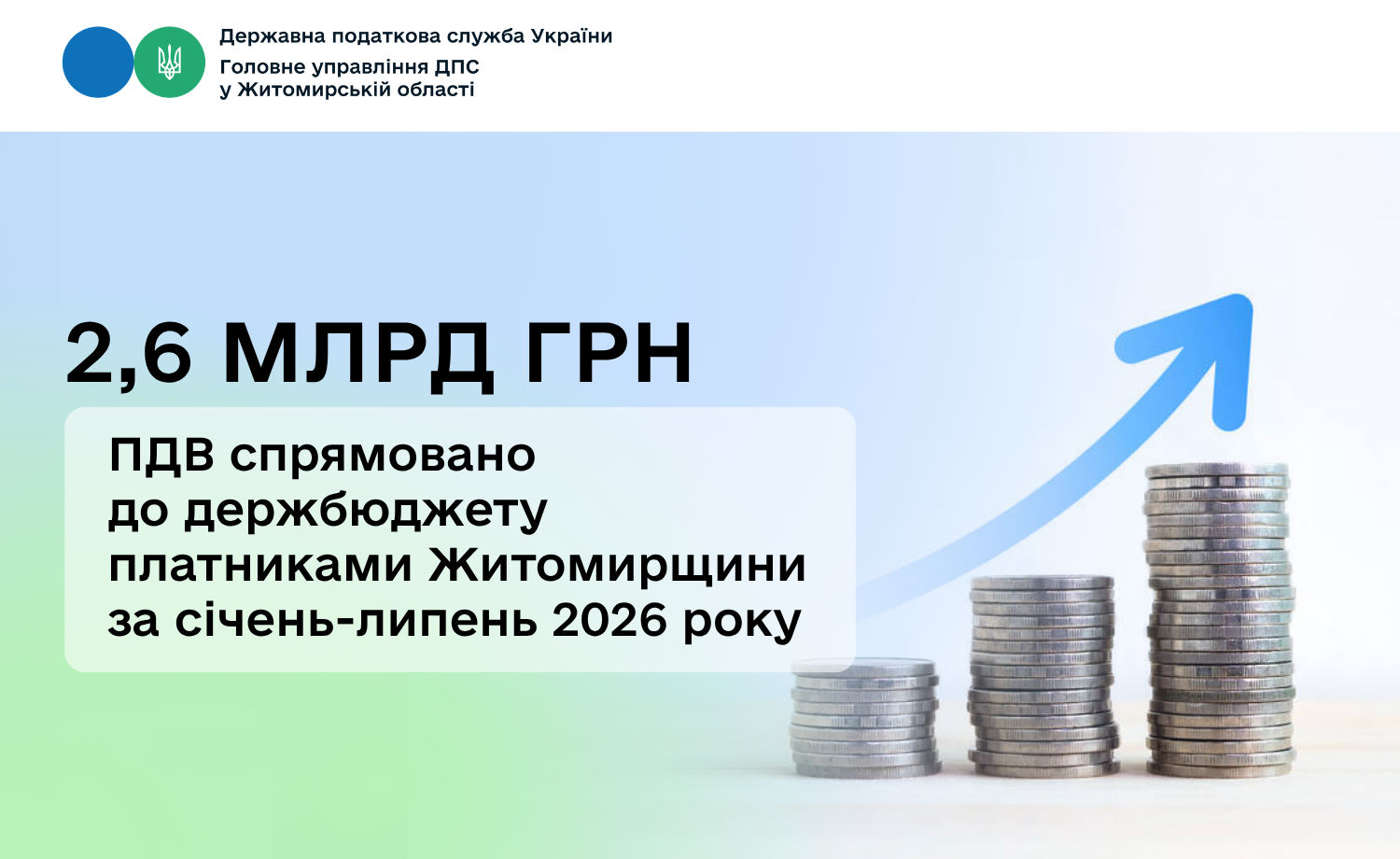 Державна податкова служба України
Головне управління ДПС
у Житомирській області

2,6 МЛРД ГРН

ПДВ спрямовано до держбюджету платниками Житомирщини за січень-липень 2026 року